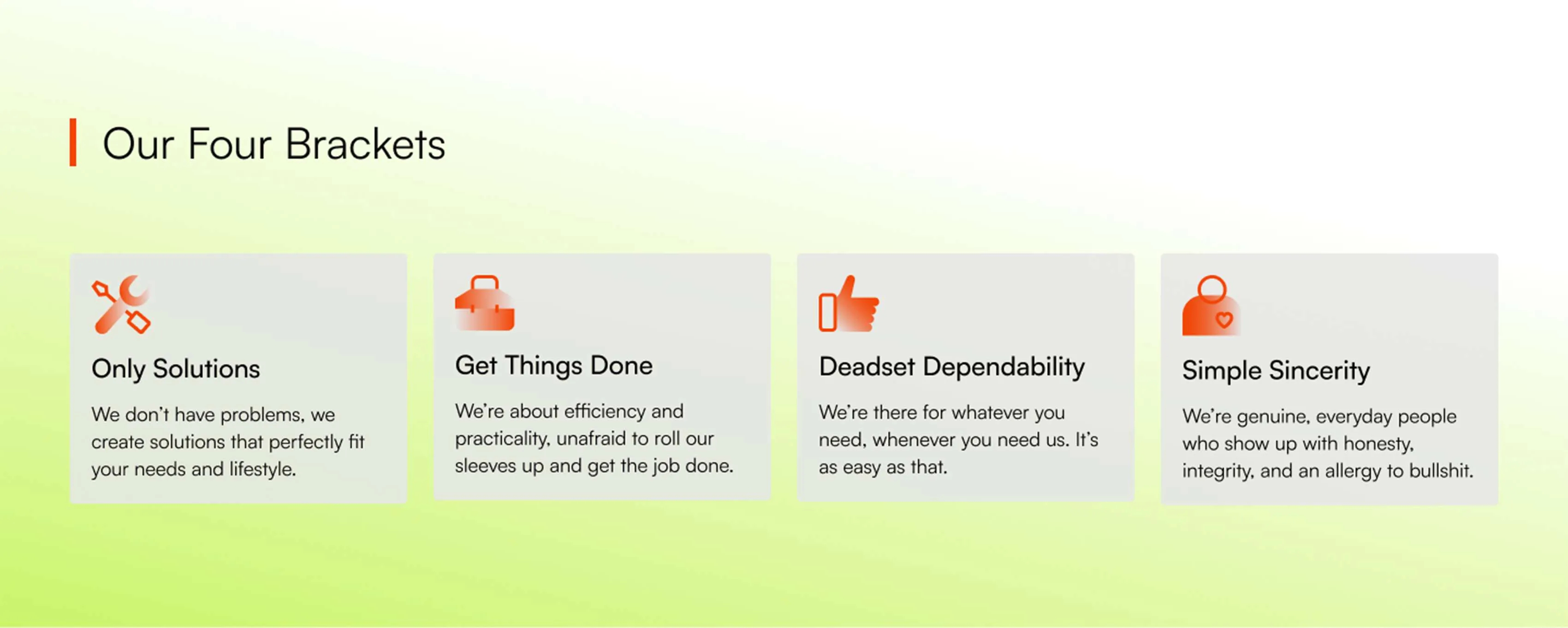 Our Four Brackets

Only Solutions

We don't have problems, we create solutions that perfectly fit your needs and lifestyle.

Get Things Done

We're about efficiency and practicality, unafraid to roll our sleeves up and get the job done.

Deadset Dependability

We're there for whatever you need, whenever you need us. It's as easy as that.

Simple Sincerity

We're genuine, everyday people who show up with honesty, integrity, and an allergy to bullshit.